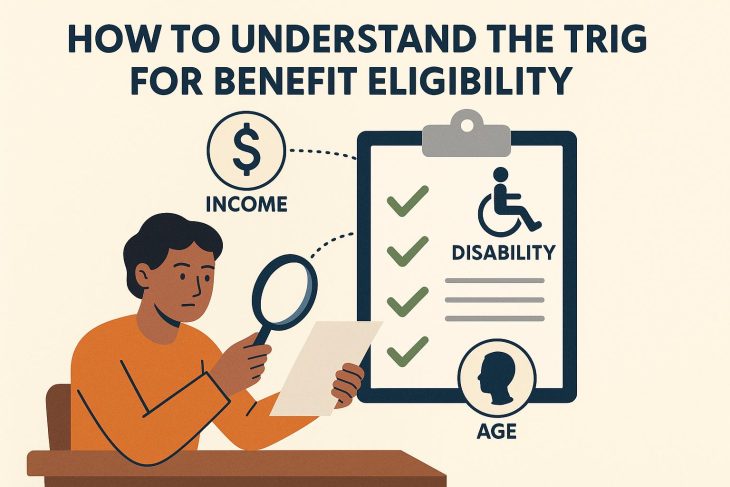 HOW TO UNDERSTAND THE TRIG FOR BENEFIT ELIGIBILITY

$

INCOME

DISABILITY

AGE